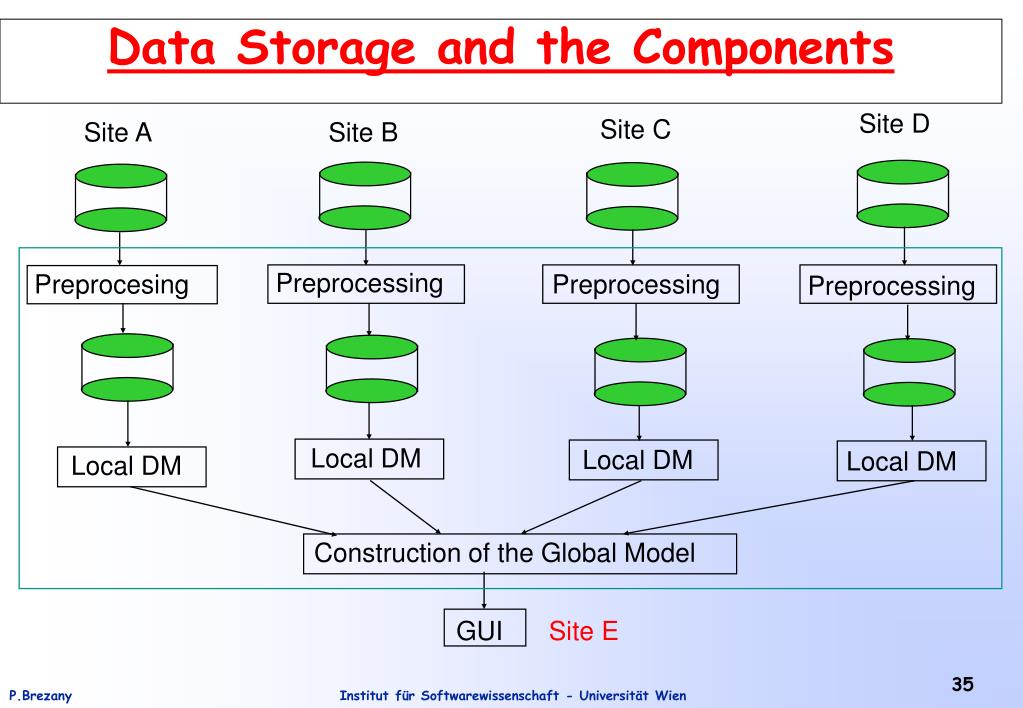 Data Storage and the Components

Site A

Site B

Site C

Site D

Preprocesing

Preprocessing

Preprocessing

Preprocessing

Local DM

Local DM

Local DM

Local DM

Construction of the Global Model

GUI

Site E

P.Brezany

Institut für Softwarewissenschaft - Universität Wien

35